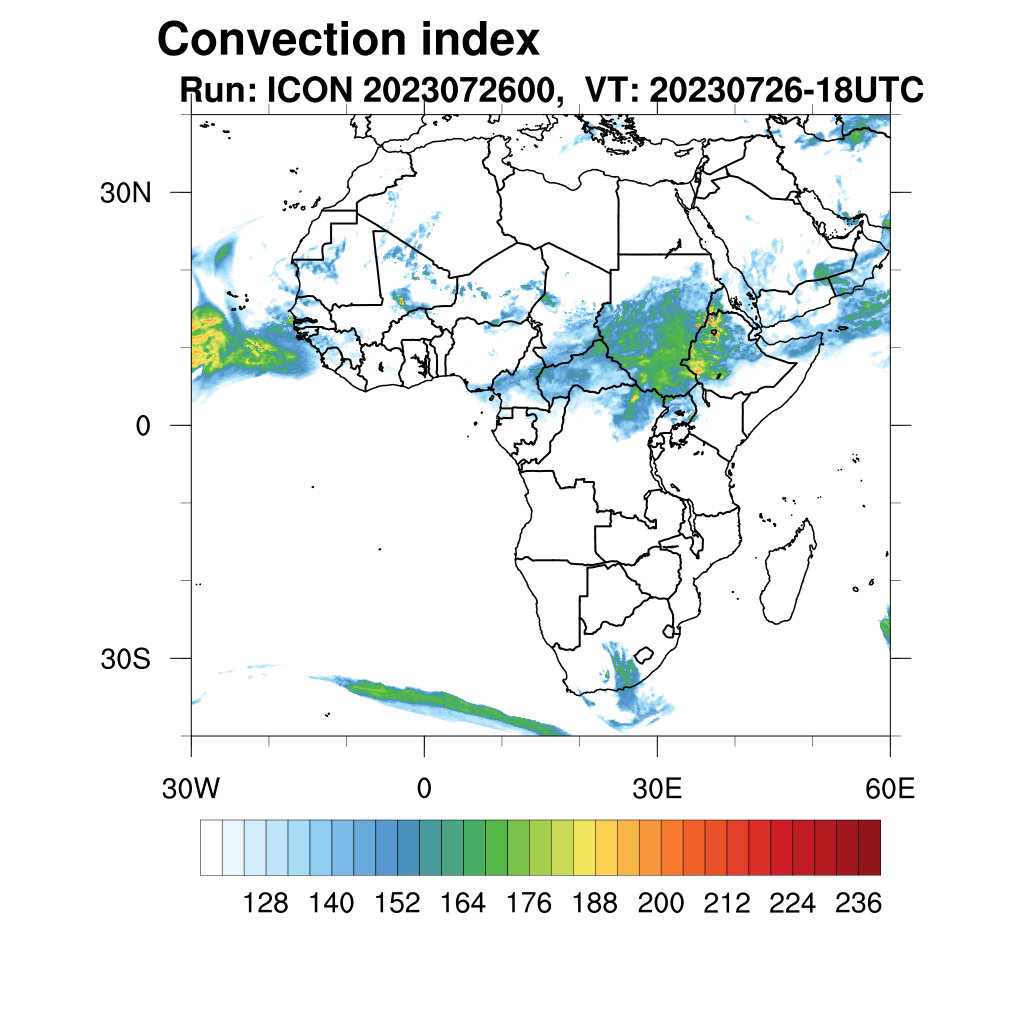 Convection index
Run: ICON 2023072600, VT: 20230726-18UTC

30N
0
30S
30W
0
30E
60E

128 140 152 164 176 188 200 212 224 236